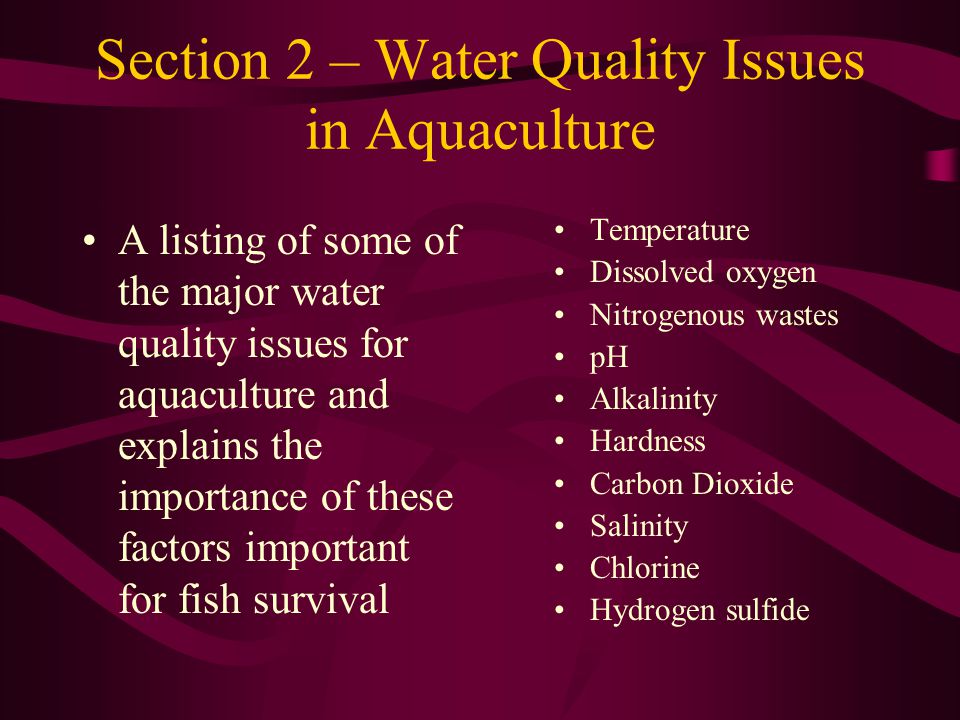 Section 2 – Water Quality Issues in Aquaculture

• A listing of some of the major water quality issues for aquaculture and explains the importance of these factors important for fish survival

• Temperature
• Dissolved oxygen
• Nitrogenous wastes
• pH
• Alkalinity
• Hardness
• Carbon Dioxide
• Salinity
• Chlorine
• Hydrogen sulfide